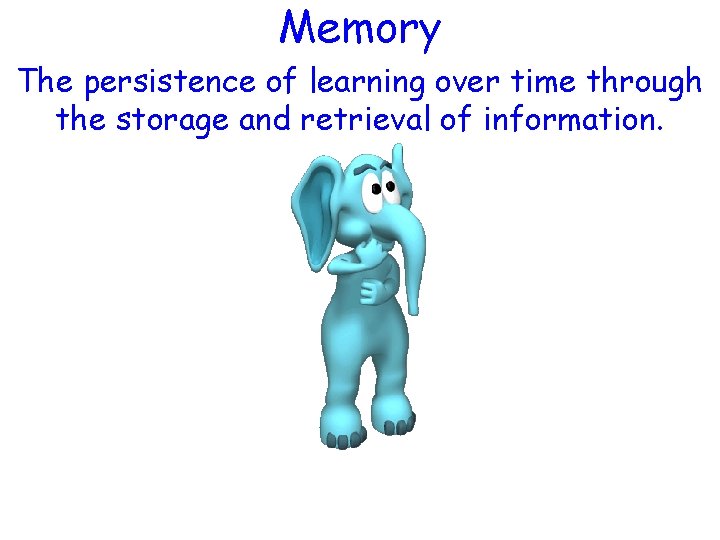 Memory

The persistence of learning over time through the storage and retrieval of information.